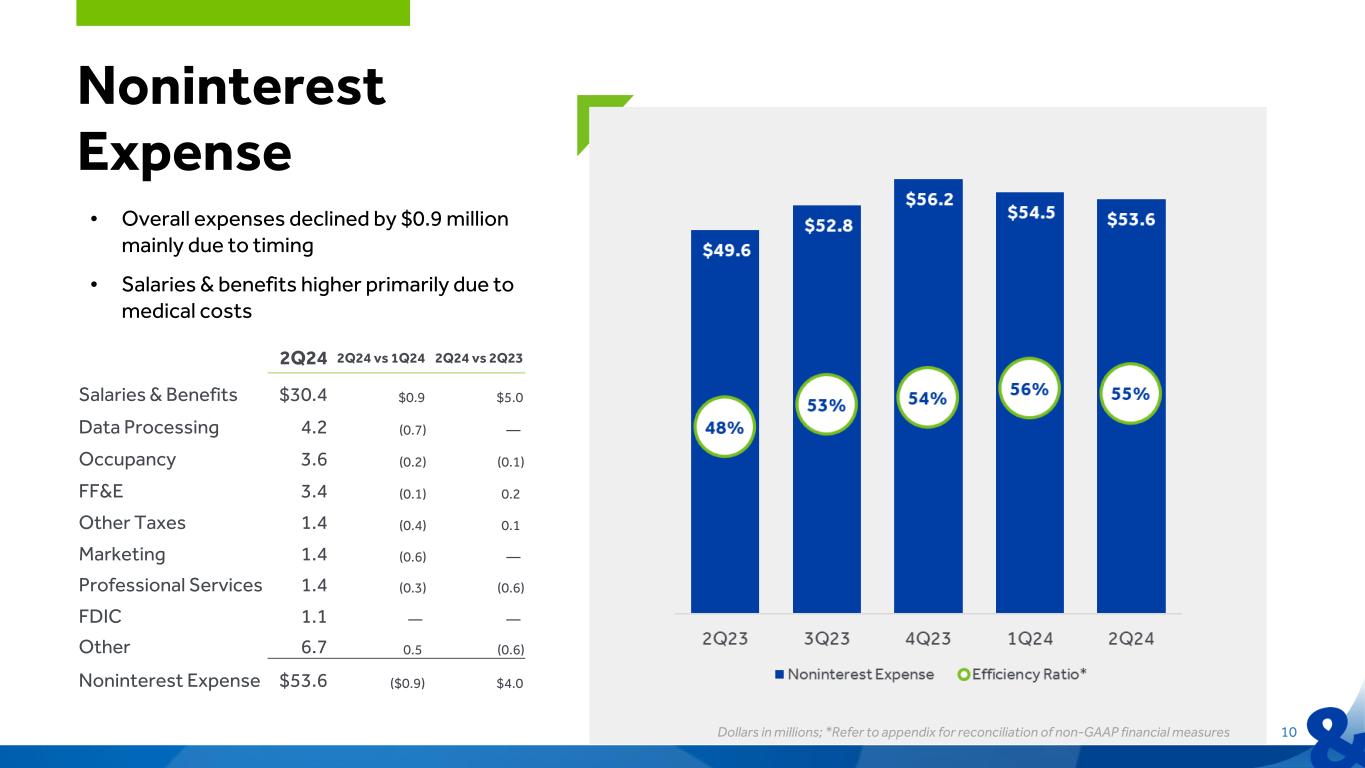 Noninterest Expense

• Overall expenses declined by $0.9 million mainly due to timing

• Salaries & benefits higher primarily due to medical costs

| | 2Q24 | 2Q24 vs 1Q24 | 2Q24 vs 2Q23 |
|---|---|---|---|
| Salaries & Benefits | $30.4 | $0.9 | $5.0 |
| Data Processing | 4.2 | (0.7) | — |
| Occupancy | 3.6 | (0.2) | (0.1) |
| FF&E | 3.4 | (0.1) | 0.2 |
| Other Taxes | 1.4 | (0.4) | 0.1 |
| Marketing | 1.4 | (0.6) | — |
| Professional Services | 1.4 | (0.3) | (0.6) |
| FDIC | 1.1 | — | — |
| Other | 6.7 | 0.5 | (0.6) |
| Noninterest Expense | $53.6 | ($0.9) | $4.0 |

$49.6 $52.8 $56.2 $54.5 $53.6

48% 53% 54% 56% 55%

2Q23 3Q23 4Q23 1Q24 2Q24

Noninterest Expense Efficiency Ratio*

Dollars in millions; *Refer to appendix for reconciliation of non-GAAP financial measures

10